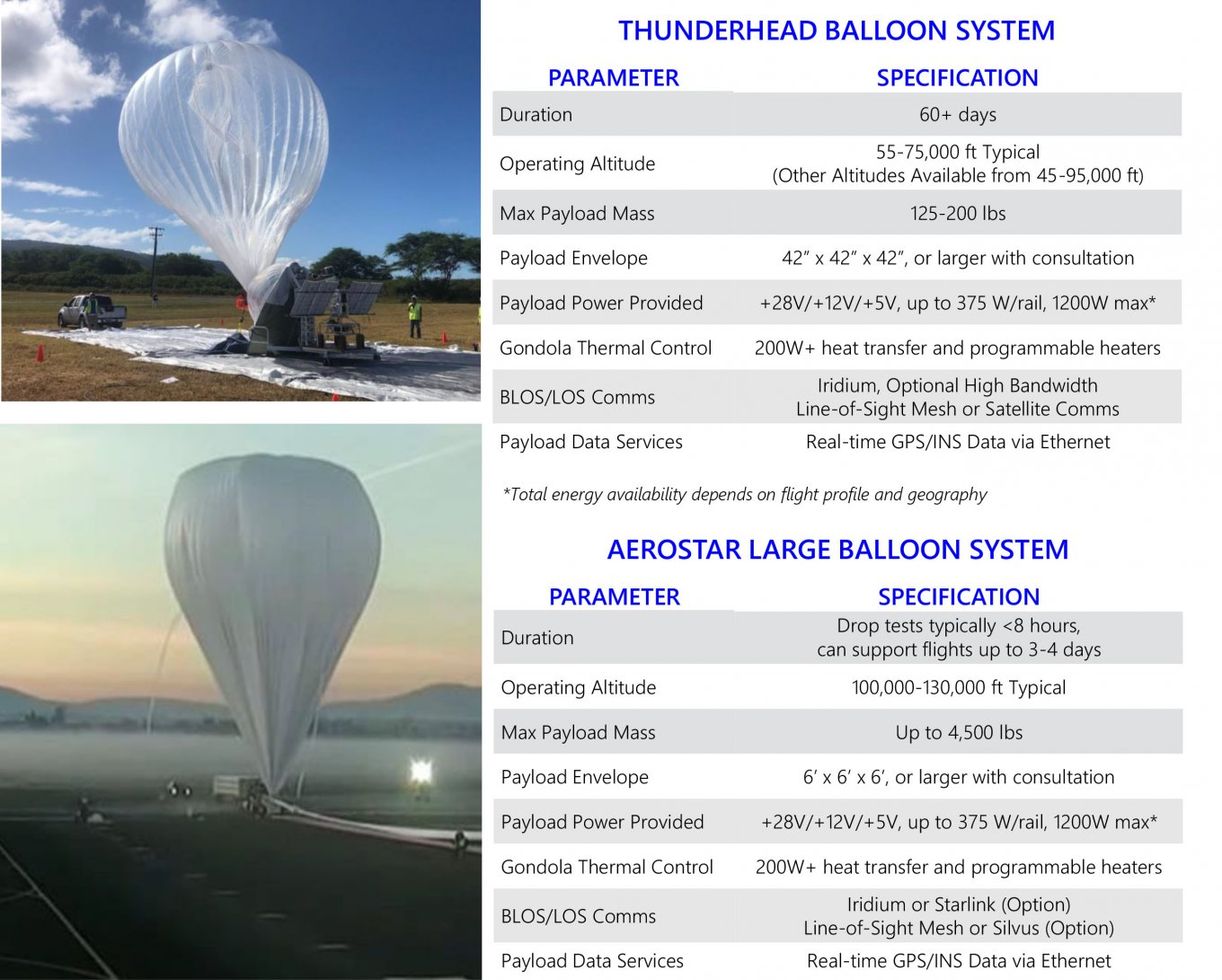 THUNDERHEAD BALLOON SYSTEM

| PARAMETER | SPECIFICATION |
|---|---|
| Duration | 60+ days |
| Operating Altitude | 55-75,000 ft Typical (Other Altitudes Available from 45-95,000 ft) |
| Max Payload Mass | 125-200 lbs |
| Payload Envelope | 42″ x 42″ x 42″, or larger with consultation |
| Payload Power Provided | +28V/+12V/+5V, up to 375 W/rail, 1200W max* |
| Gondola Thermal Control | 200W+ heat transfer and programmable heaters |
| BLOS/LOS Comms | Iridium, Optional High Bandwidth Line-of-Sight Mesh or Satellite Comms |
| Payload Data Services | Real-time GPS/INS Data via Ethernet |

*Total energy availability depends on flight profile and geography

AEROSTAR LARGE BALLOON SYSTEM

| PARAMETER | SPECIFICATION |
|---|---|
| Duration | Drop tests typically <8 hours, can support flights up to 3-4 days |
| Operating Altitude | 100,000-130,000 ft Typical |
| Max Payload Mass | Up to 4,500 lbs |
| Payload Envelope | 6′ x 6′ x 6′, or larger with consultation |
| Payload Power Provided | +28V/+12V/+5V, up to 375 W/rail, 1200W max* |
| Gondola Thermal Control | 200W+ heat transfer and programmable heaters |
| BLOS/LOS Comms | Iridium or Starlink (Option) Line-of-Sight Mesh or Silvus (Option) |
| Payload Data Services | Real-time GPS/INS Data via Ethernet |